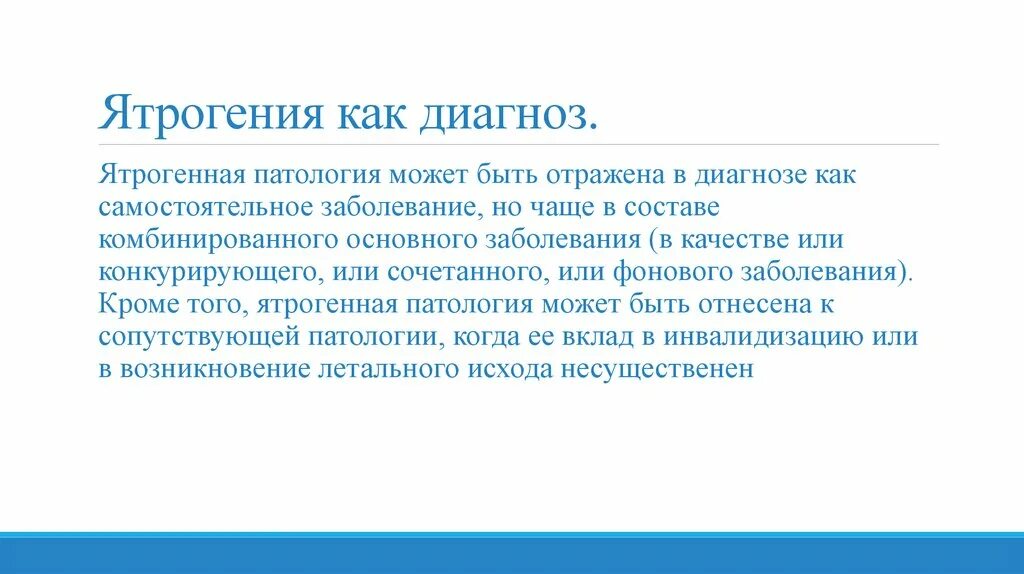 Ятрогения как диагноз.

Ятрогенная патология может быть отражена в диагнозе как самостоятельное заболевание, но чаще в составе комбинированного основного заболевания (в качестве или конкурирующего, или сочетанного, или фонового заболевания). Кроме того, ятрогенная патология может быть отнесена к сопутствующей патологии, когда ее вклад в инвалидизацию или в возникновение летального исхода несущественен